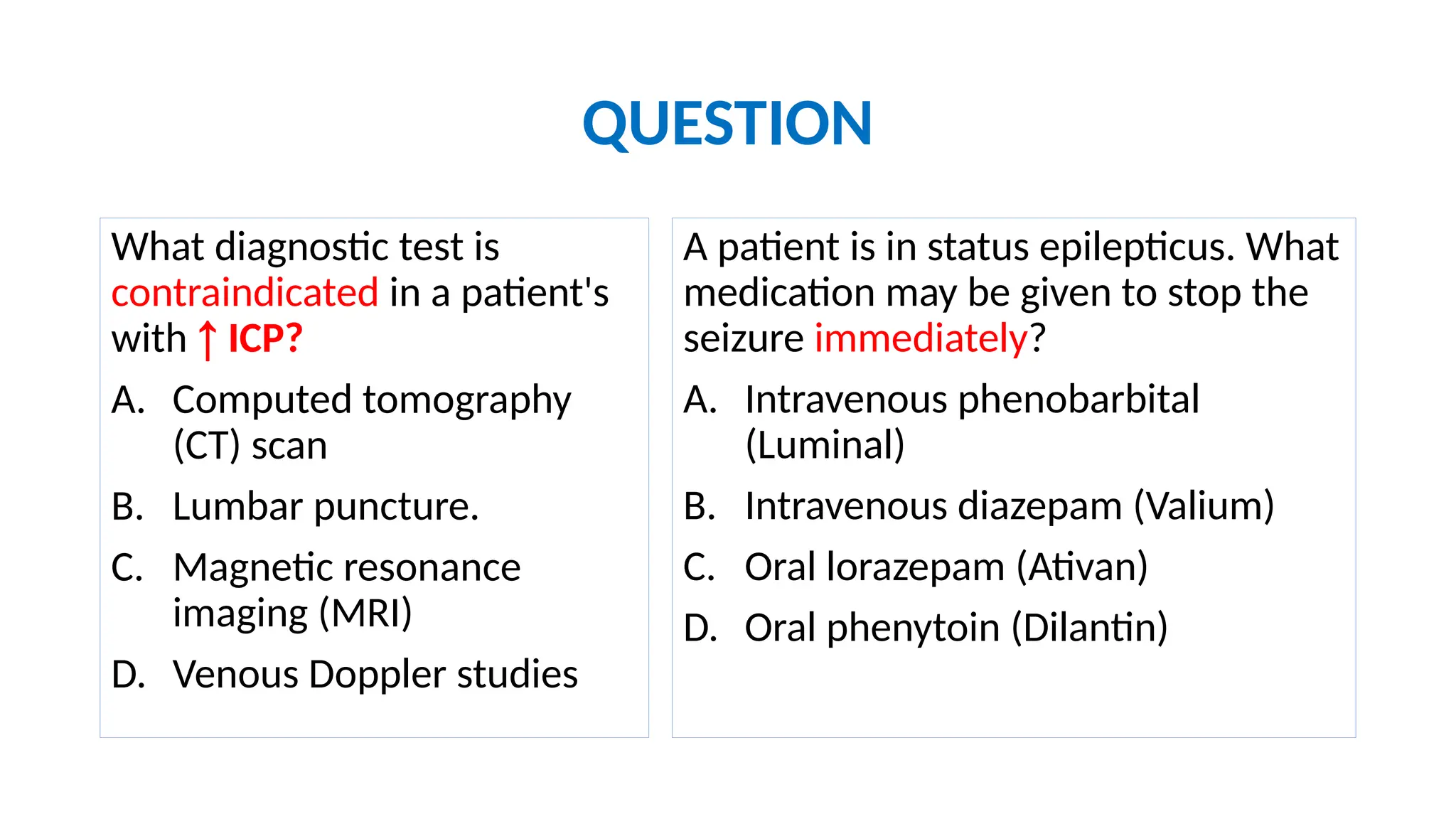 QUESTION

What diagnostic test is contraindicated in a patient's with ↑ ICP?

A. Computed tomography (CT) scan
B. Lumbar puncture.
C. Magnetic resonance imaging (MRI)
D. Venous Doppler studies

A patient is in status epilepticus. What medication may be given to stop the seizure immediately?

A. Intravenous phenobarbital (Luminal)
B. Intravenous diazepam (Valium)
C. Oral lorazepam (Ativan)
D. Oral phenytoin (Dilantin)